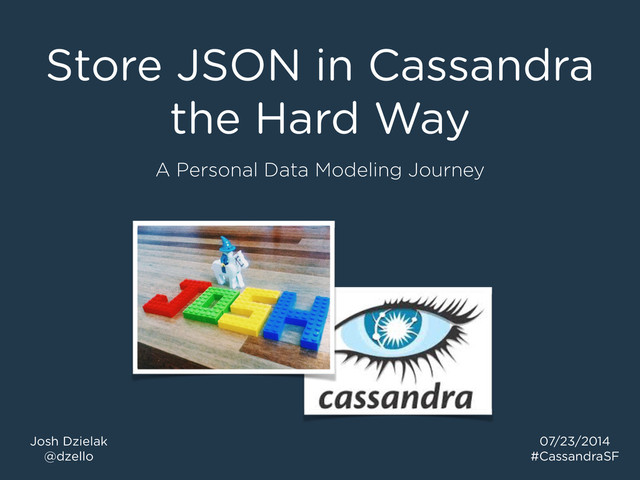 Store JSON in Cassandra the Hard Way

A Personal Data Modeling Journey

JOSH

cassandra

Josh Dzielak
@dzello

07/23/2014
#CassandraSF